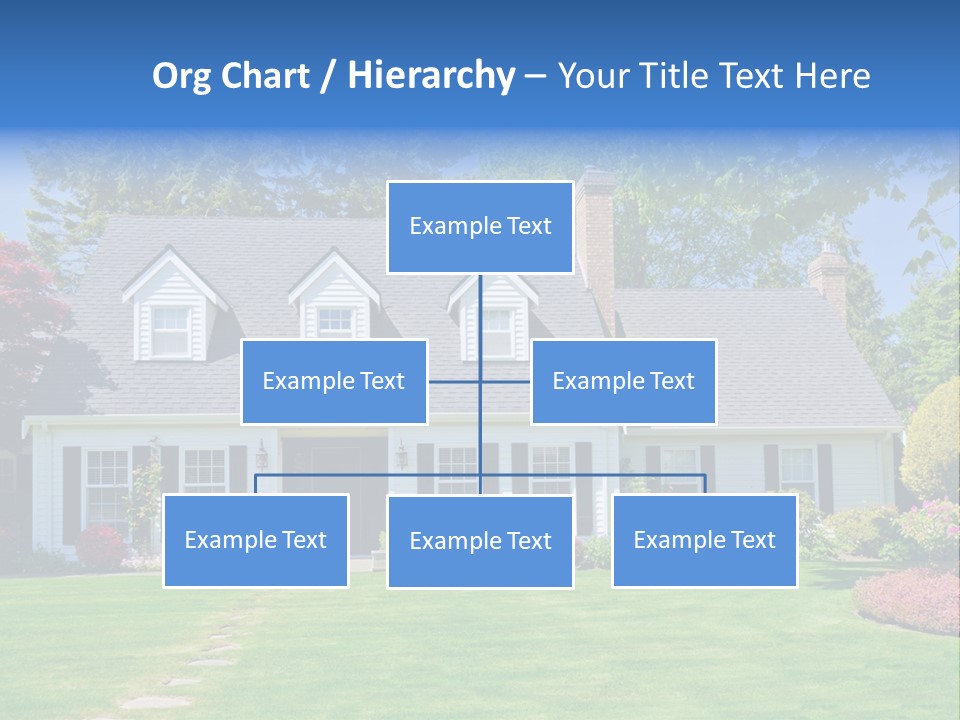 Org Chart / Hierarchy – Your Title Text Here

Example Text

Example Text

Example Text

Example Text

Example Text

Example Text